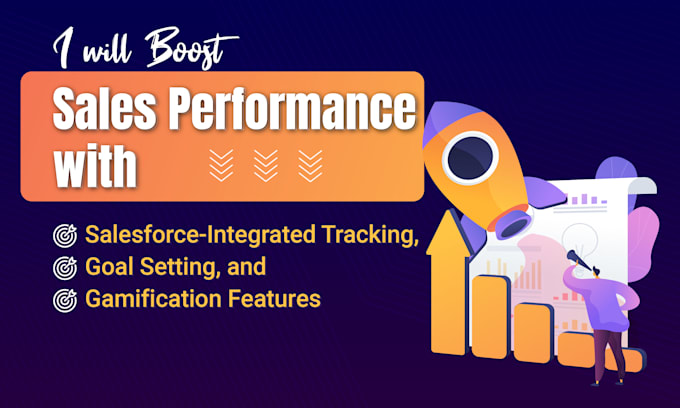 I will Boost

Sales Performance with

Salesforce-Integrated Tracking,
Goal Setting, and
Gamification Features